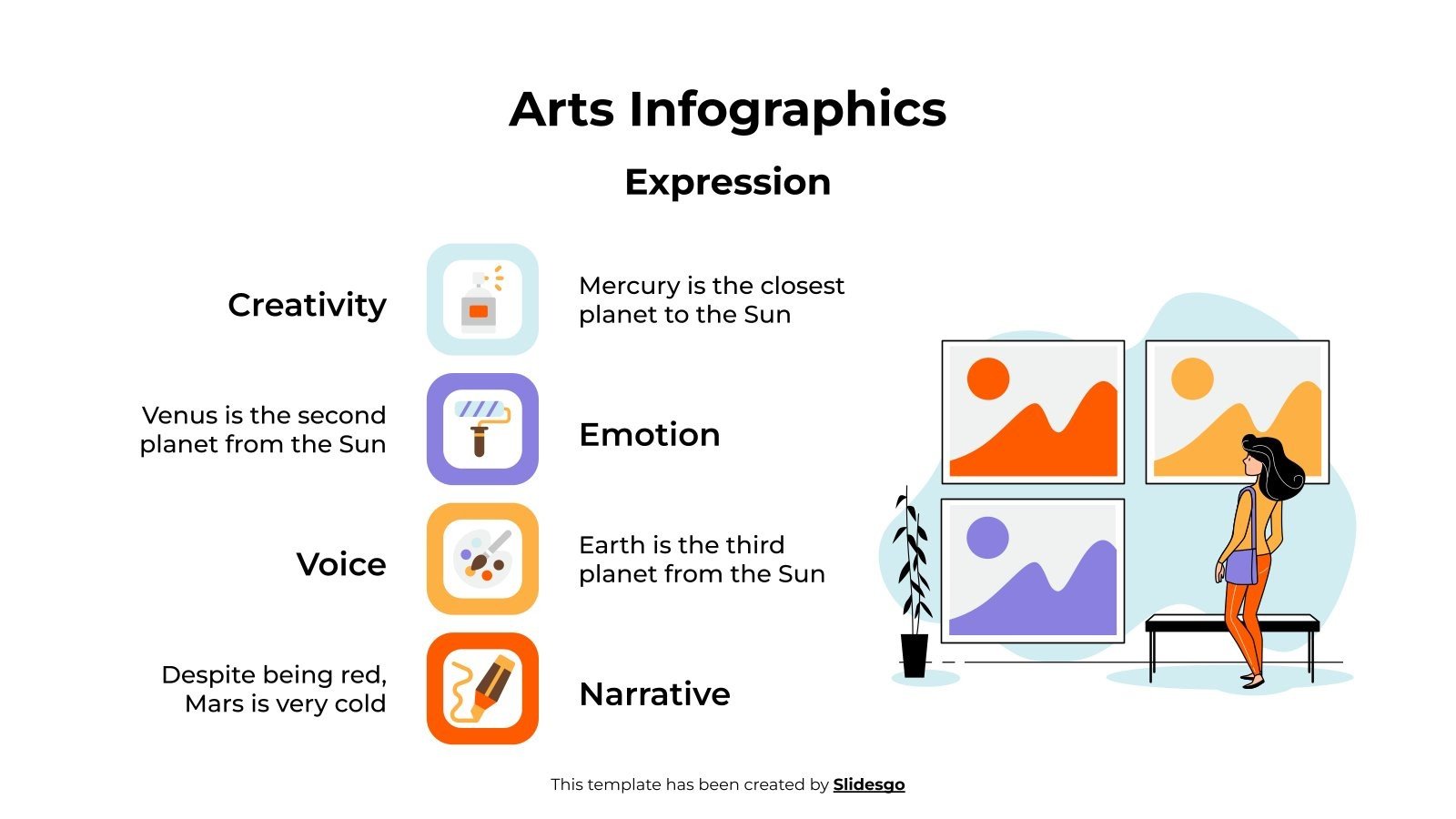 Arts Infographics

Expression

Creativity

Mercury is the closest planet to the Sun

Venus is the second planet from the Sun

Emotion

Voice

Earth is the third planet from the Sun

Despite being red, Mars is very cold

Narrative

This template has been created by Slidesgo